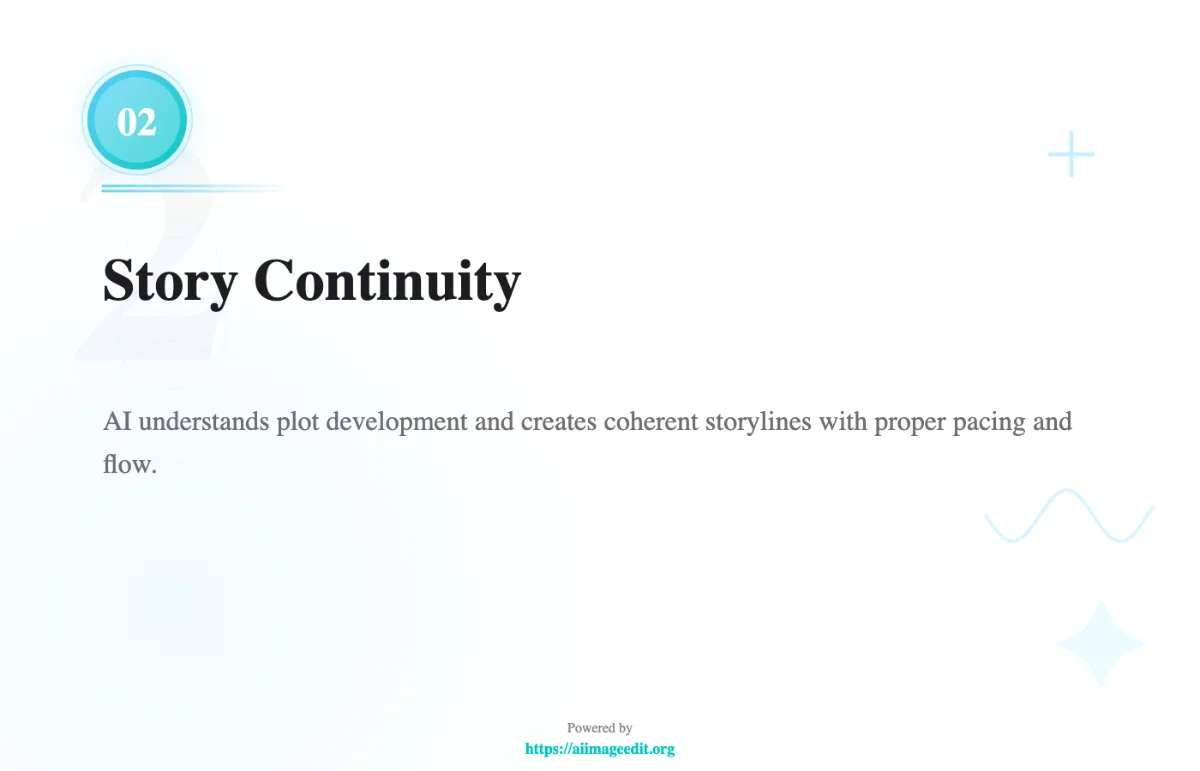 02

Story Continuity

AI understands plot development and creates coherent storylines with proper pacing and flow.

Powered by
https://aiimageedit.org